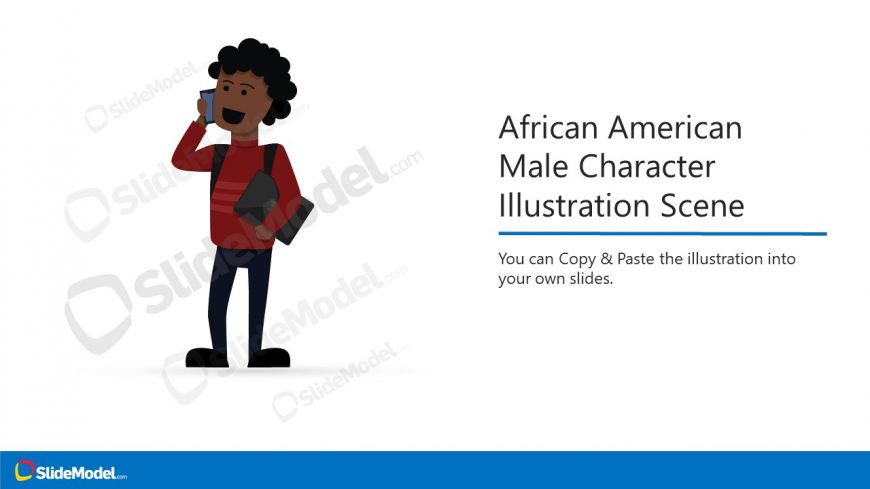 SlideModel.com
SlideModel.com
SlideModel.com
SlideModel.com
SlideModel.com

African American Male Character Illustration Scene

You can Copy & Paste the illustration into your own slides.

SlideModel.com